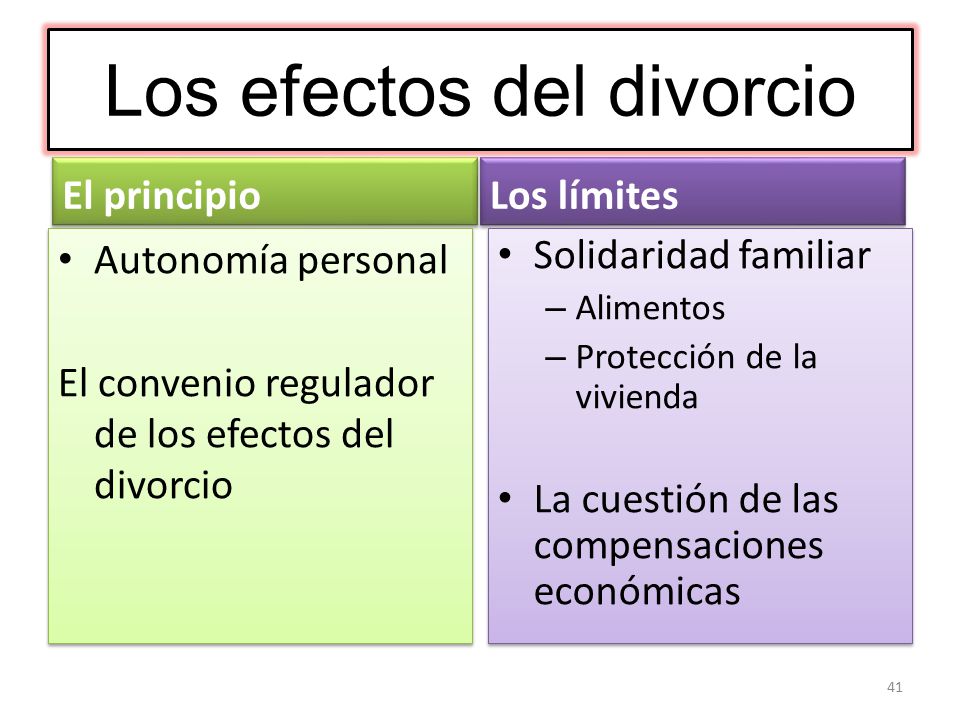 Los efectos del divorcio

El principio

• Autonomía personal

El convenio regulador de los efectos del divorcio

Los límites

• Solidaridad familiar
– Alimentos
– Protección de la vivienda

• La cuestión de las compensaciones económicas

41